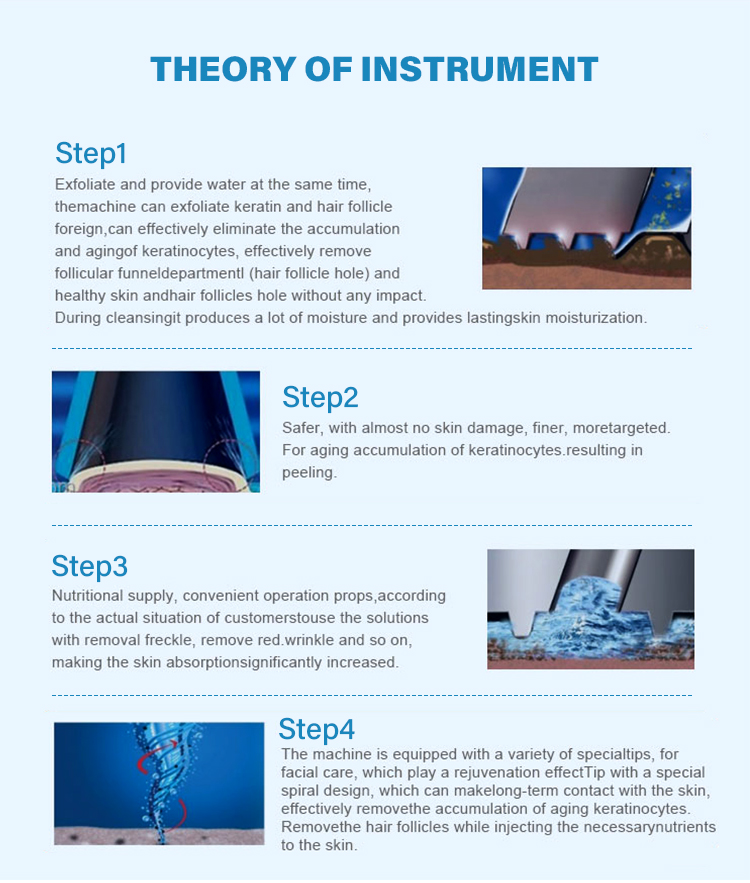 THEORY OF INSTRUMENT

Step1
Exfoliate and provide water at the same time, themachine can exfoliate keratin and hair follicle foreign,can effectively eliminate the accumulation and agingof keratinocytes, effectively remove follicular funneldepartmentl (hair follicle hole) and healthy skin andhair follicles hole without any impact. During cleansingit produces a lot of moisture and provides lastingskin moisturization.

Step2
Safer, with almost no skin damage, finer, moretargeted. For aging accumulation of keratinocytes.resulting in peeling.

Step3
Nutritional supply, convenient operation props,according to the actual situation of customerstouse the solutions with removal freckle, remove red.wrinkle and so on, making the skin absorptionsignificantly increased.

Step4
The machine is equipped with a variety of specialtips, for facial care, which play a rejuvenation effectTip with a special spiral design, which can makelong-term contact with the skin, effectively removethe accumulation of aging keratinocytes. Removethe hair follicles while injecting the necessarynutrients to the skin.